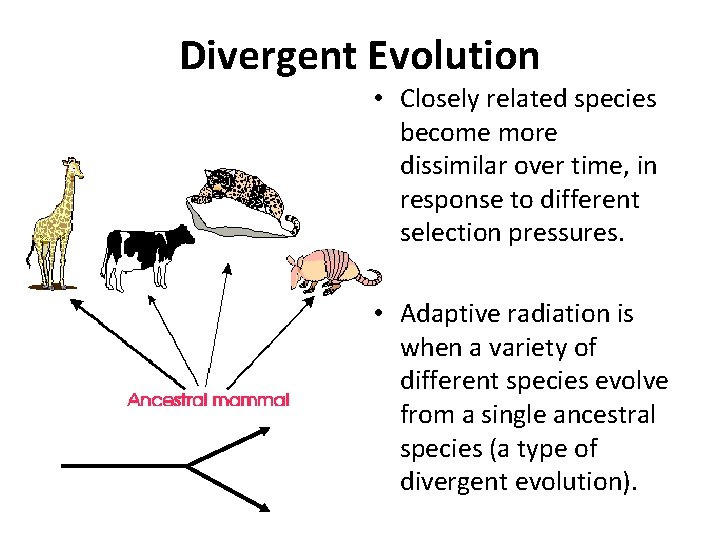 Divergent Evolution

Ancestral mammal

• Closely related species become more dissimilar over time, in response to different selection pressures.

• Adaptive radiation is when a variety of different species evolve from a single ancestral species (a type of divergent evolution).